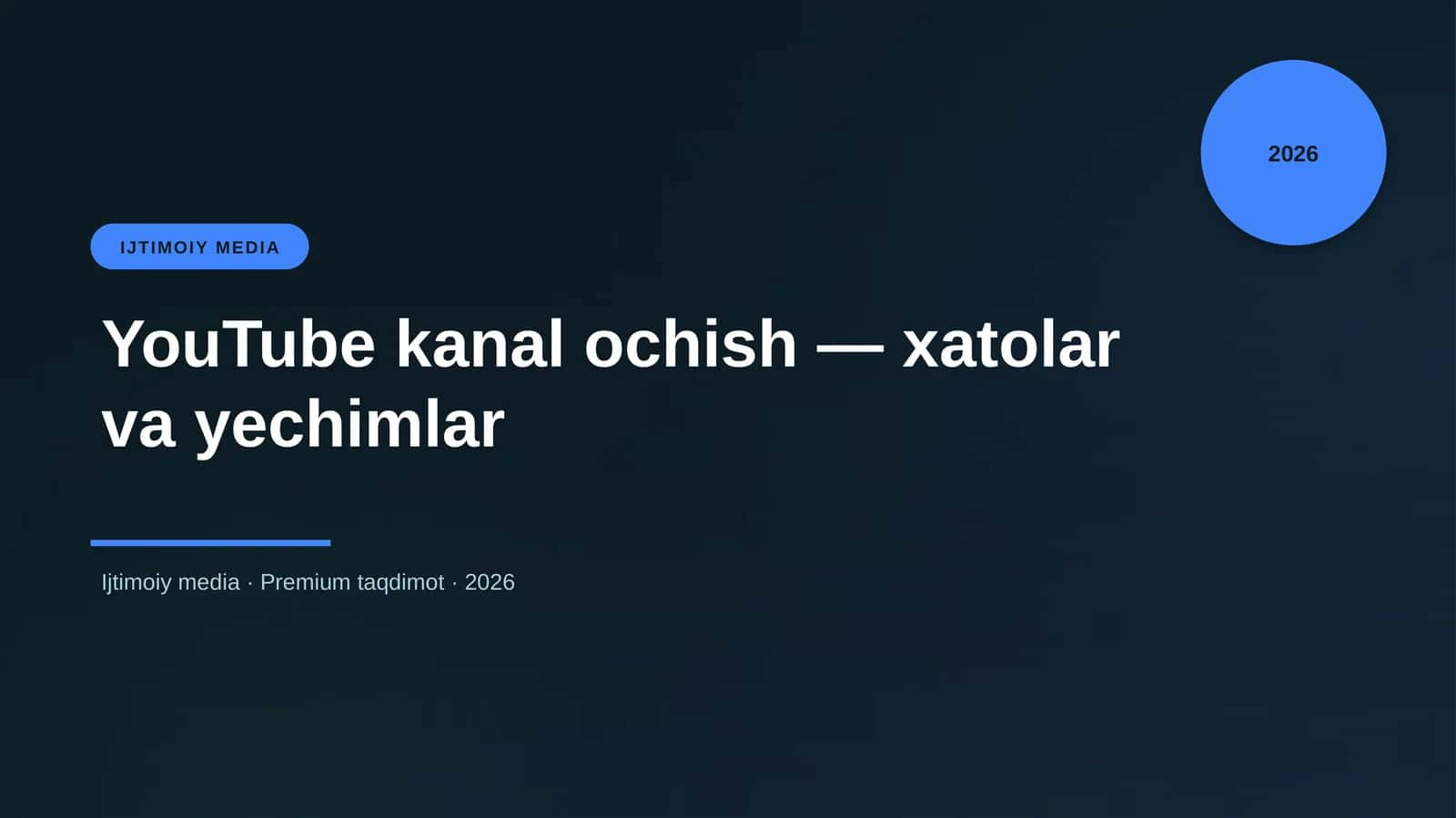 2026

IJTIMOIY MEDIA

YouTube kanal ochish — xatolar va yechimlar

Ijtimoiy media · Premium taqdimot · 2026